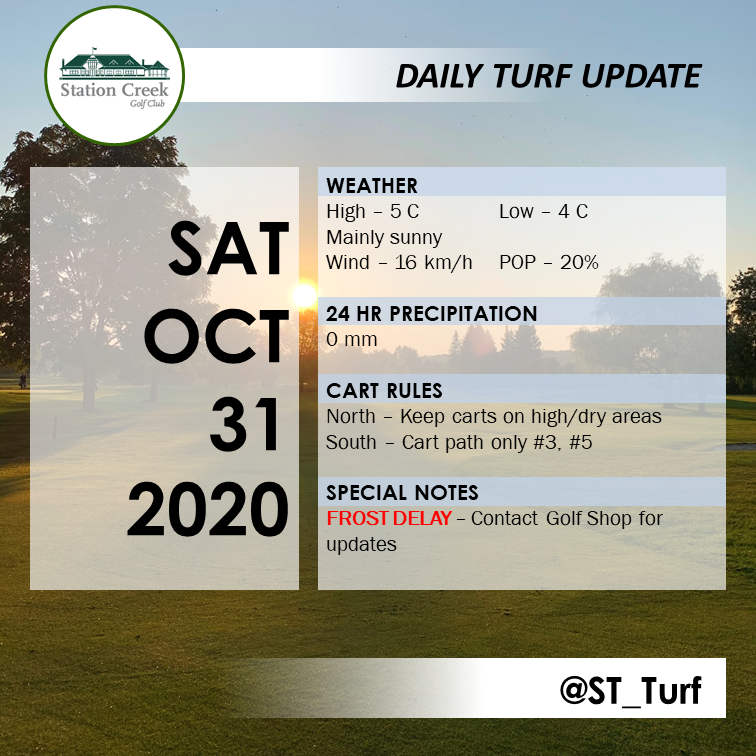 Station Creek
Golf Club

DAILY TURF UPDATE

SAT
OCT
31
2020

WEATHER
High – 5 C Low – 4 C
Mainly sunny
Wind – 16 km/h POP – 20%

24 HR PRECIPITATION
0 mm

CART RULES
North – Keep carts on high/dry areas
South – Cart path only #3, #5

SPECIAL NOTES
FROST DELAY – Contact Golf Shop for updates

@ST_Turf